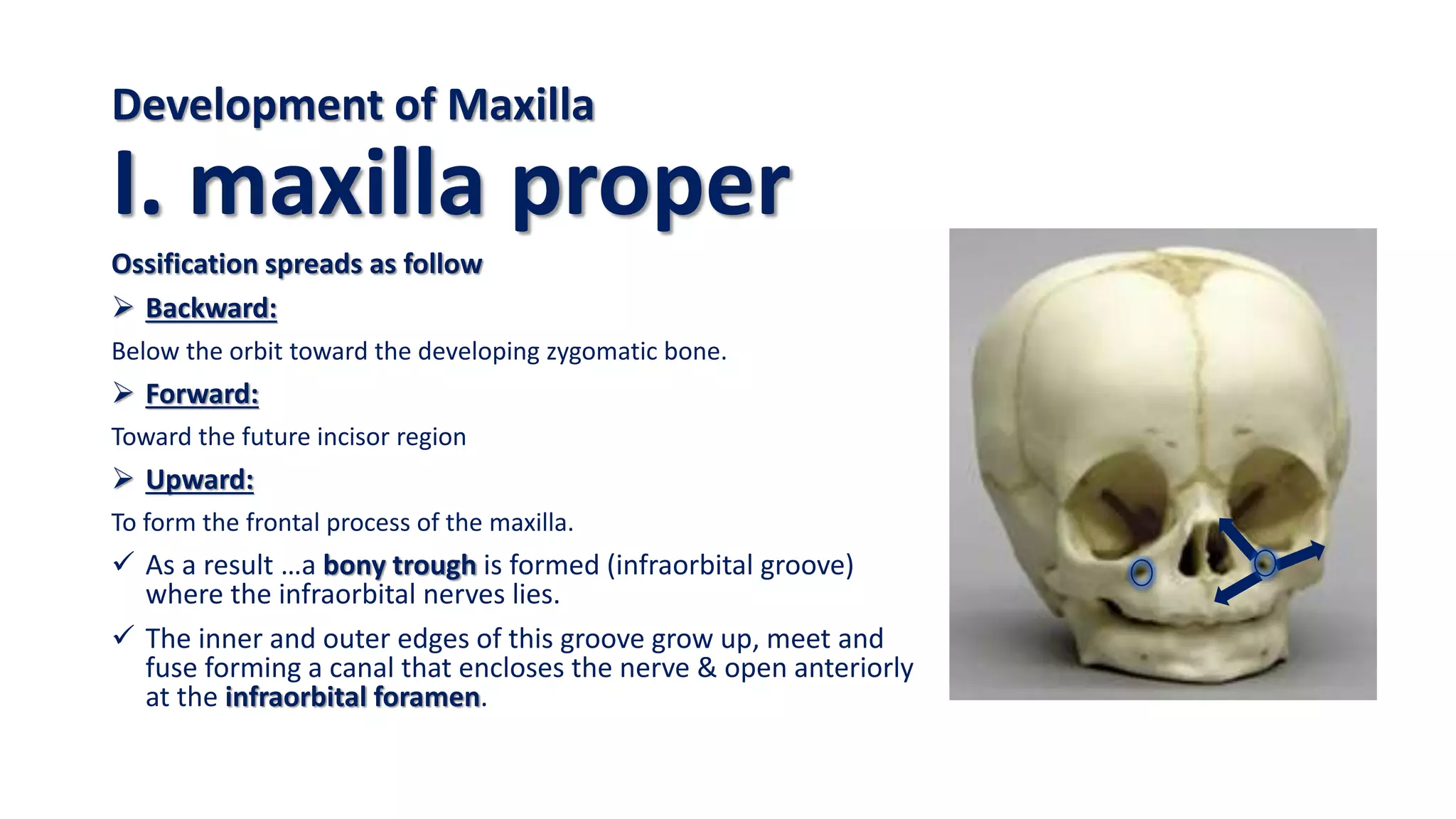 Development of Maxilla

I. maxilla proper

Ossification spreads as follow

➢ Backward:

Below the orbit toward the developing zygomatic bone.

➢ Forward:

Toward the future incisor region

➢ Upward:

To form the frontal process of the maxilla.

✓ As a result …a bony trough is formed (infraorbital groove) where the infraorbital nerves lies.

✓ The inner and outer edges of this groove grow up, meet and fuse forming a canal that encloses the nerve & open anteriorly at the infraorbital foramen.